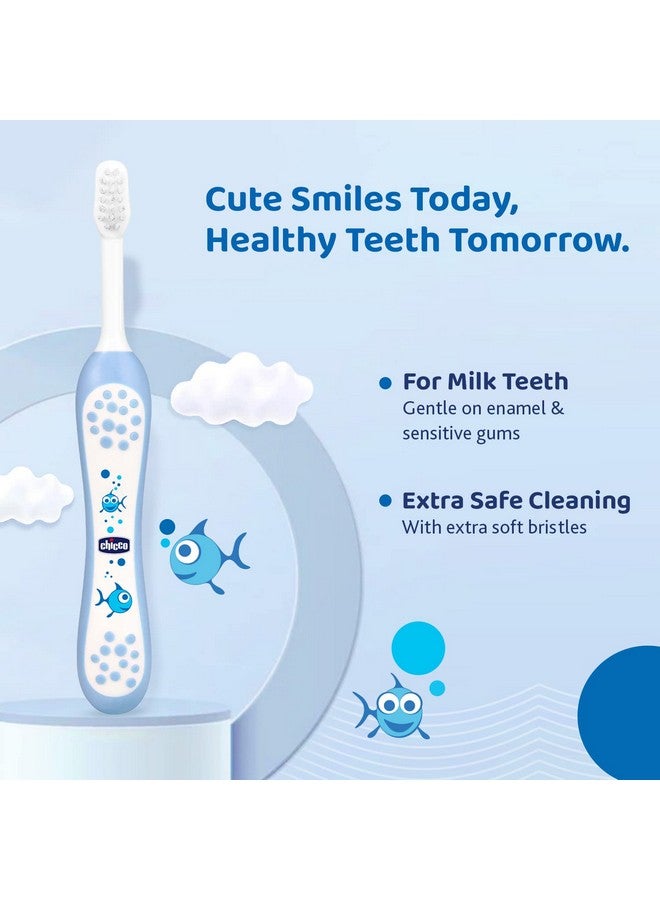 Cute Smiles Today, Healthy Teeth Tomorrow.

chicco

For Milk Teeth
Gentle on enamel & sensitive gums

Extra Safe Cleaning
With extra soft bristles